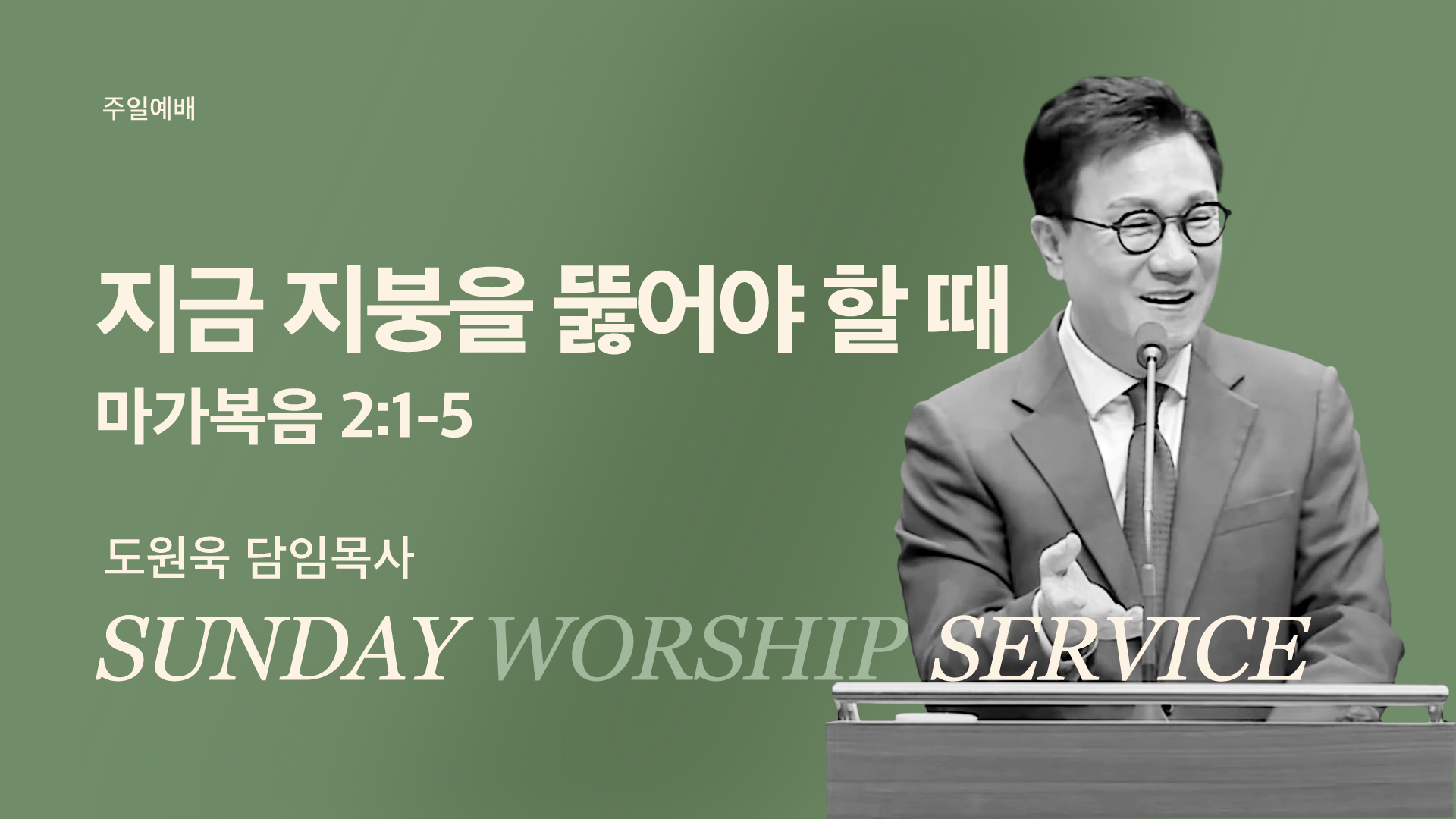 주일예배

지금 지붕을 뚫어야 할 때

마가복음 2:1-5

도원욱 담임목사

SUNDAY WORSHIP SERVICE